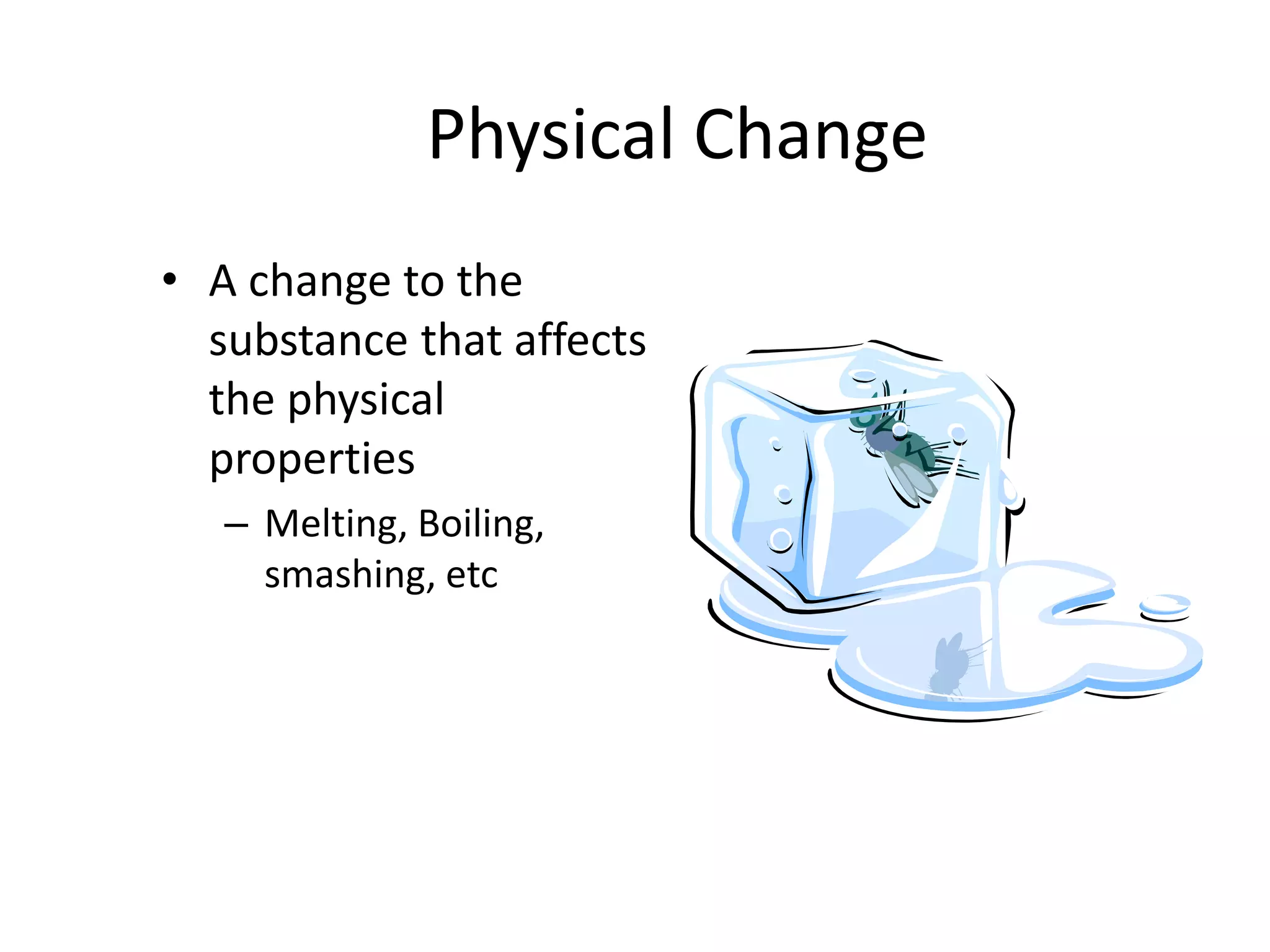 Physical Change

• A change to the substance that affects the physical properties
  – Melting, Boiling, smashing, etc